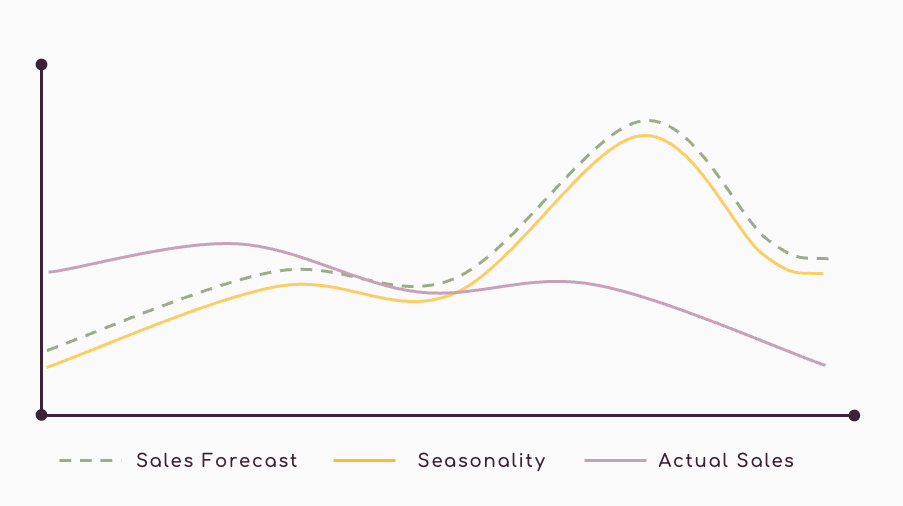 Sales Forecast Seasonality Actual Sales